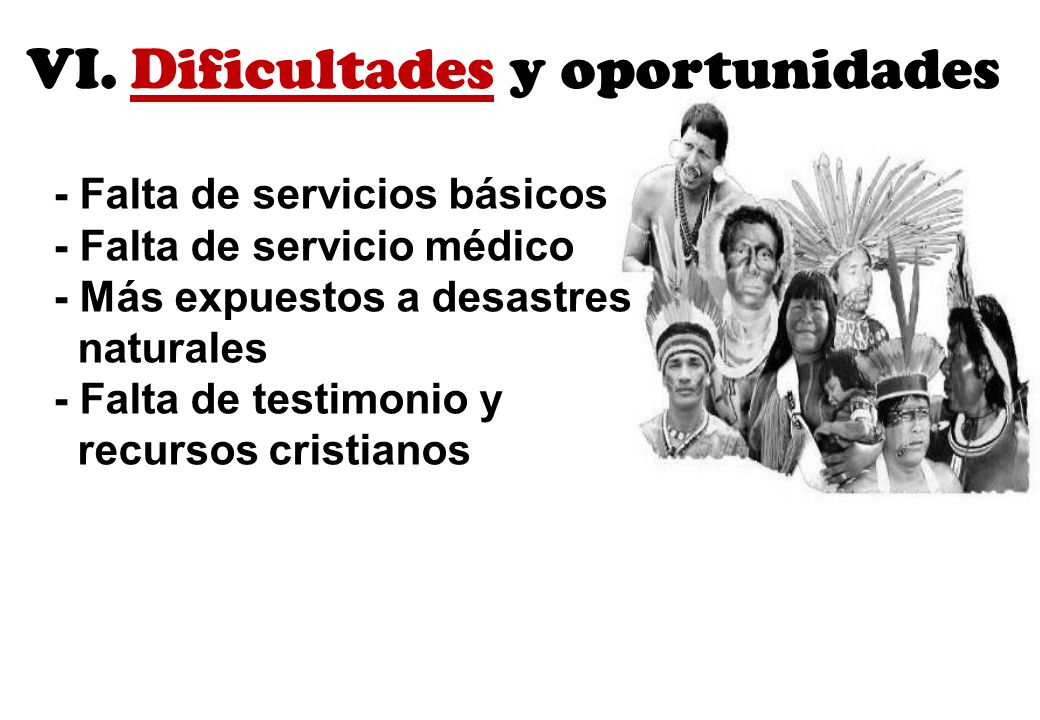 VI. Dificultades y oportunidades

- Falta de servicios básicos
- Falta de servicio médico
- Más expuestos a desastres naturales
- Falta de testimonio y recursos cristianos